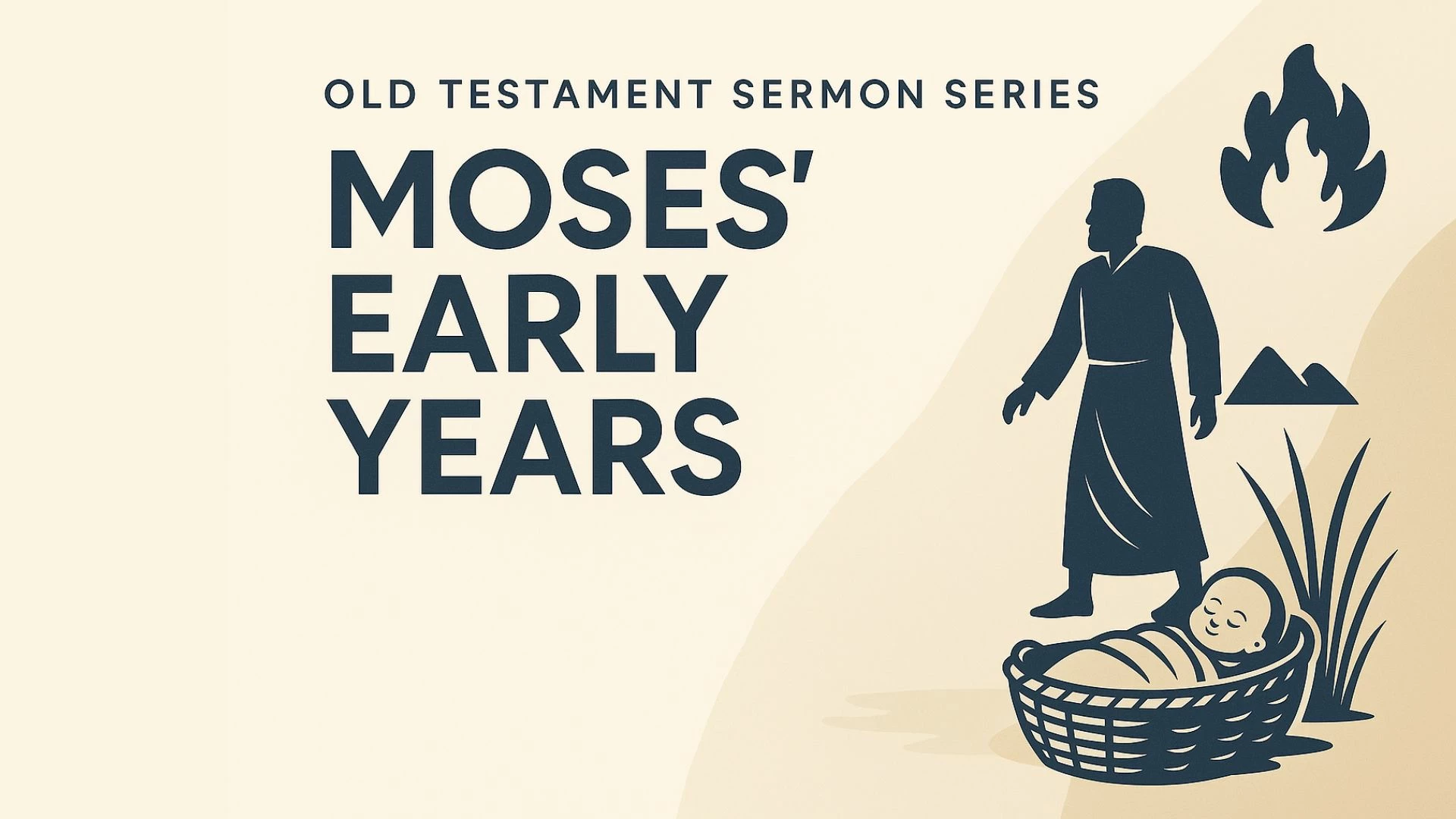 OLD TESTAMENT SERMON SERIES

MOSES' EARLY YEARS